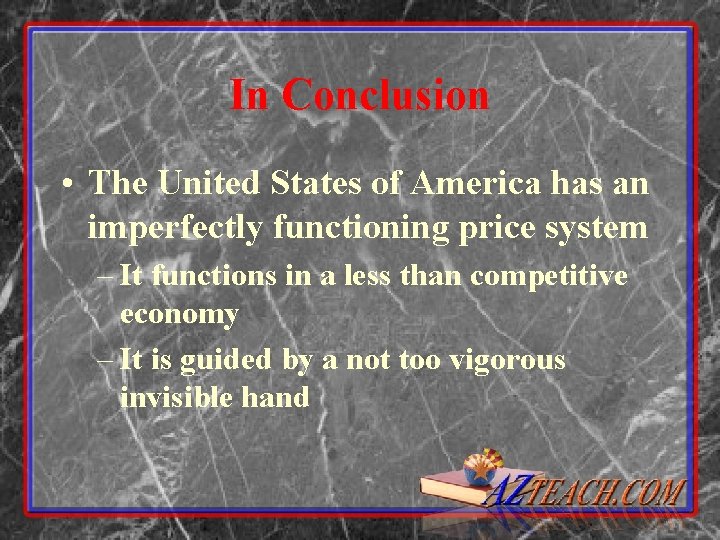 In Conclusion

• The United States of America has an imperfectly functioning price system

– It functions in a less than competitive economy

– It is guided by a not too vigorous invisible hand

AZTEACH.COM